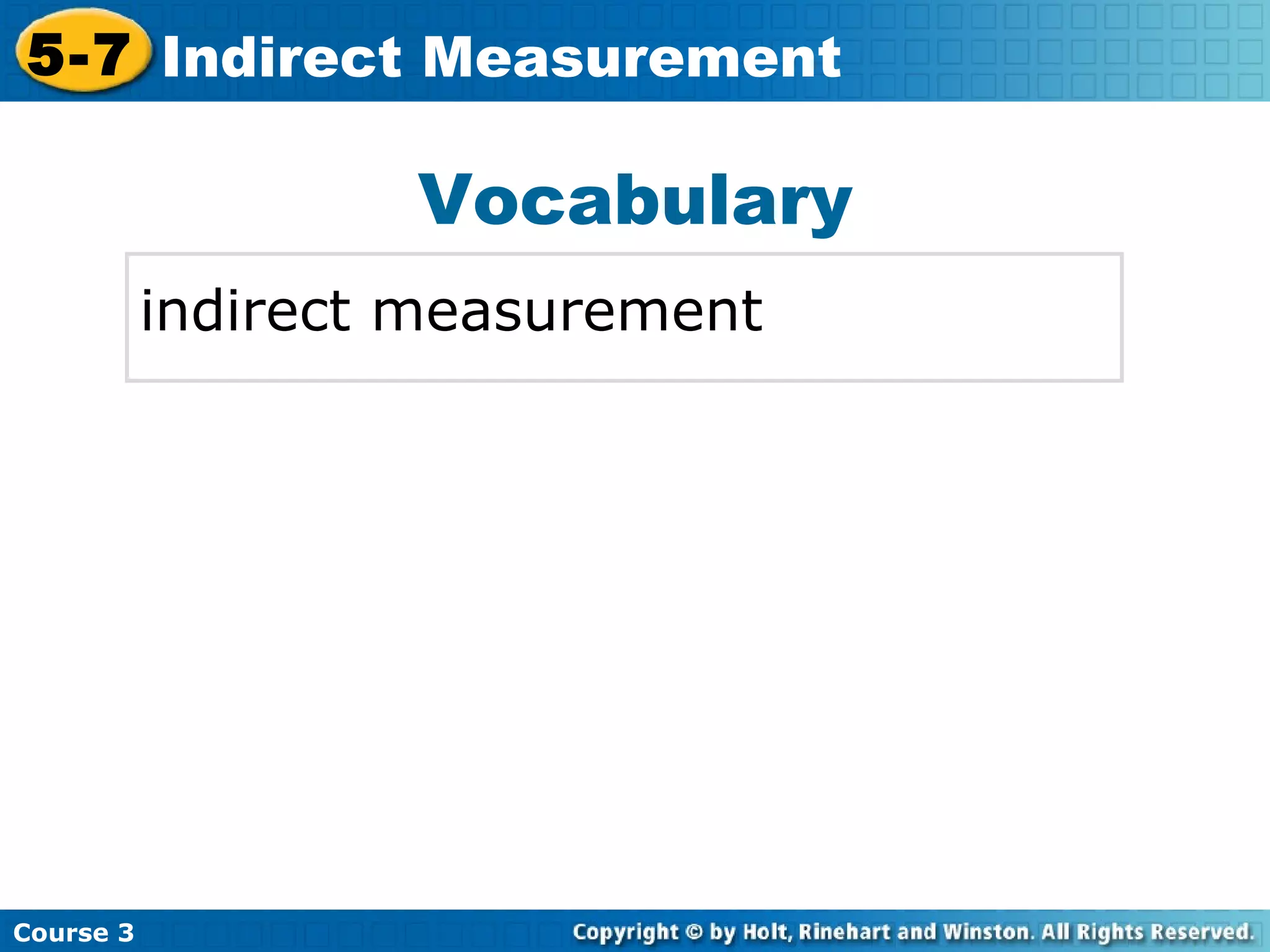 5-7 Indirect Measurement

Vocabulary

indirect measurement

Course 3

Copyright © by Holt, Rinehart and Winston. All Rights Reserved.